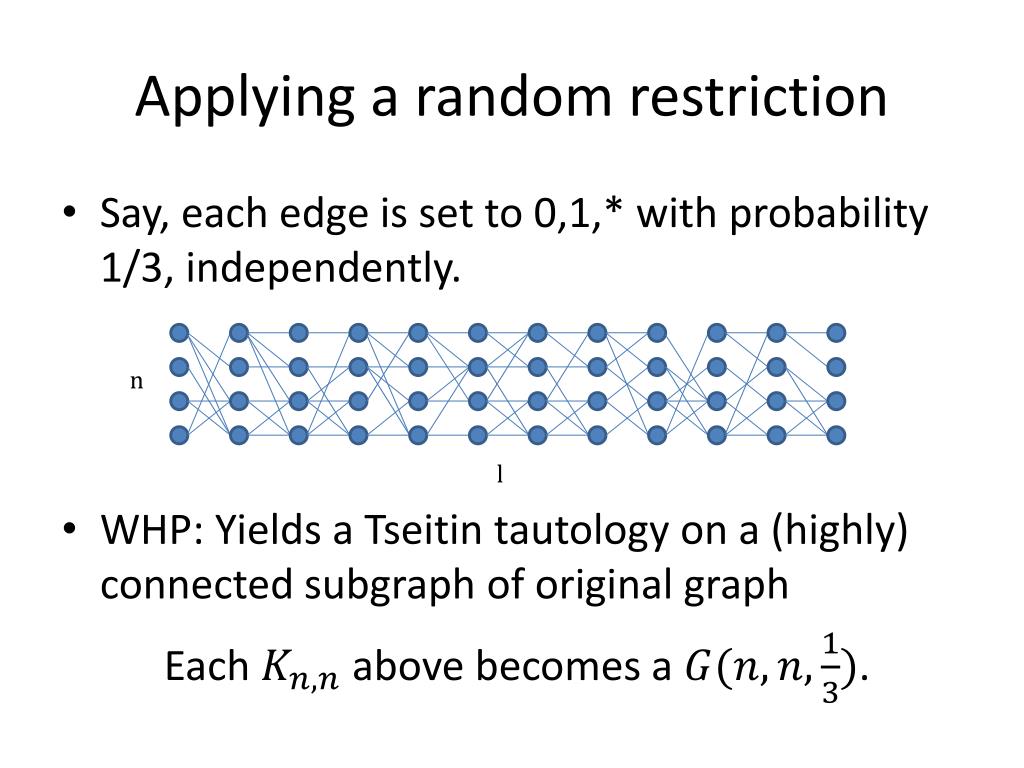 Applying a random restriction

• Say, each edge is set to 0,1,* with probability 1/3, independently.

n

l

• WHP: Yields a Tseitin tautology on a (highly) connected subgraph of original graph

Each $K_{n,n}$ above becomes a $G(n, n, \frac{1}{3})$.